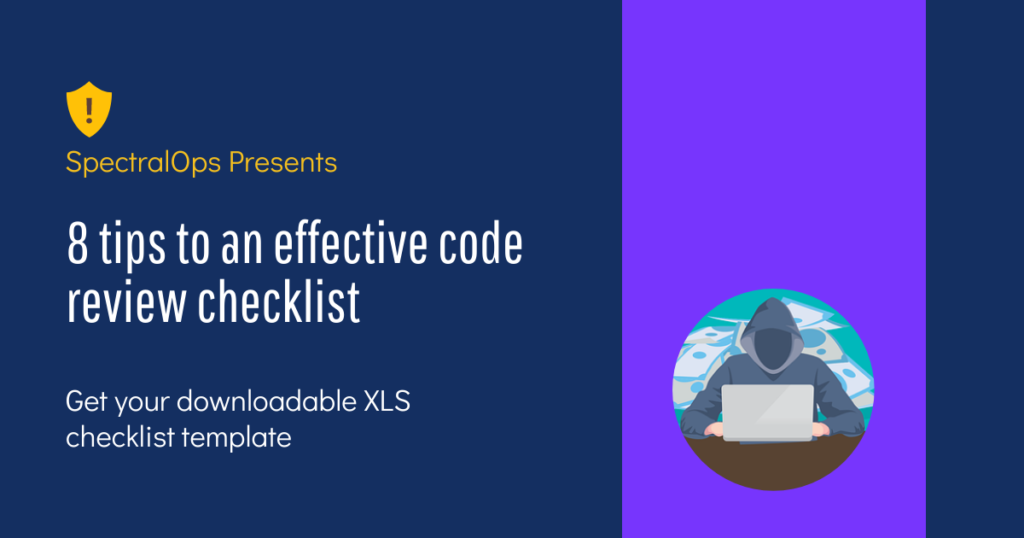 !

SpectralOps Presents

8 tips to an effective code review checklist

Get your downloadable XLS checklist template